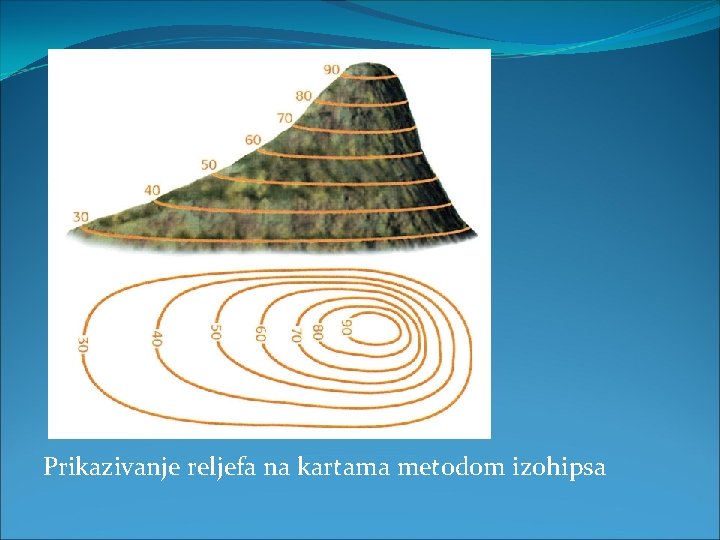 90
80
70
60
50
40
30

30
40
50
60
70
80
90

Prikazivanje reljefa na kartama metodom izohipsa